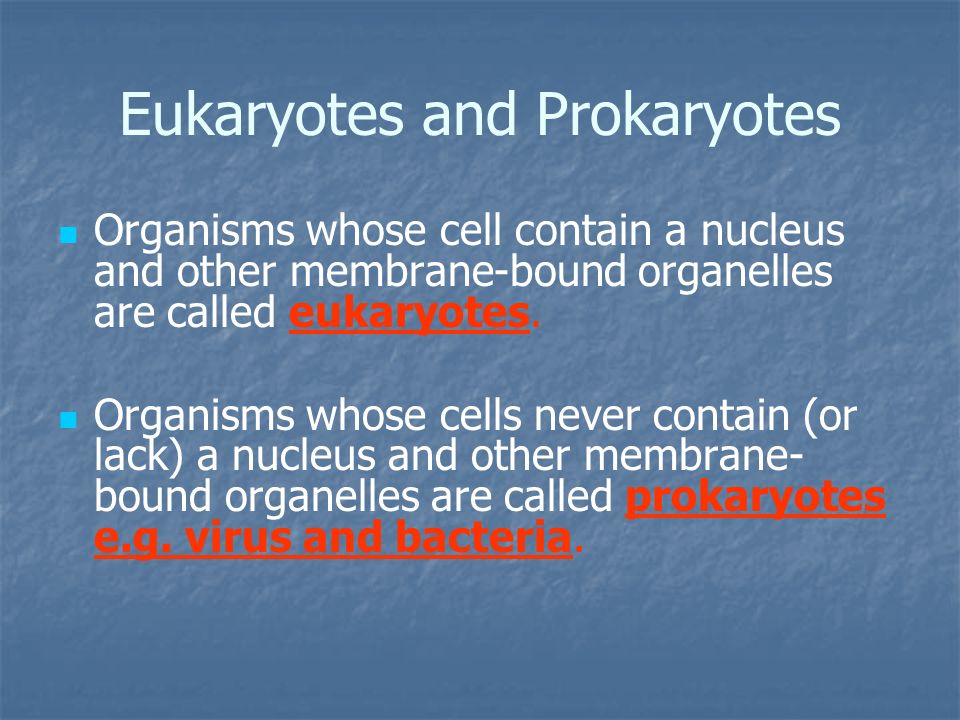 Eukaryotes and Prokaryotes

Organisms whose cell contain a nucleus and other membrane-bound organelles are called eukaryotes.

Organisms whose cells never contain (or lack) a nucleus and other membrane-bound organelles are called prokaryotes e.g. virus and bacteria.